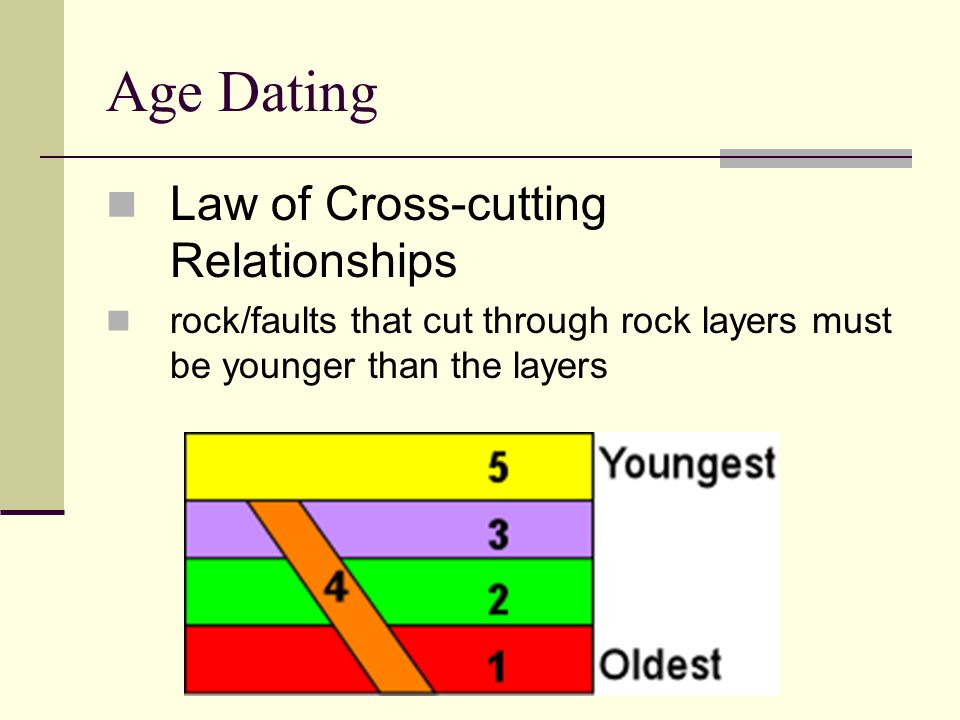 Age Dating

Law of Cross-cutting Relationships

rock/faults that cut through rock layers must be younger than the layers

5 Youngest
3
4
2
1 Oldest